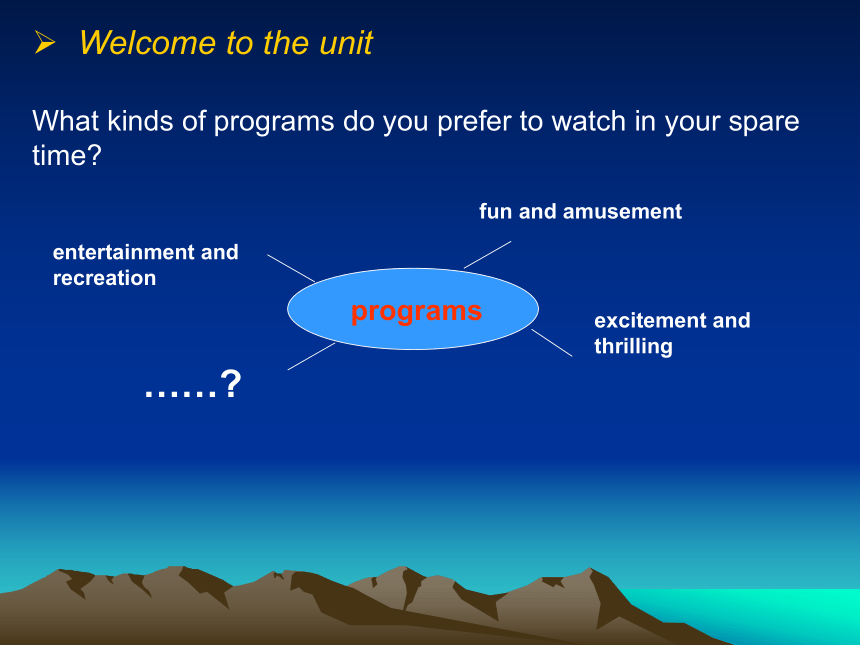 ➢ Welcome to the unit

What kinds of programs do you prefer to watch in your spare time?

fun and amusement

entertainment and recreation

programs

excitement and thrilling

……?